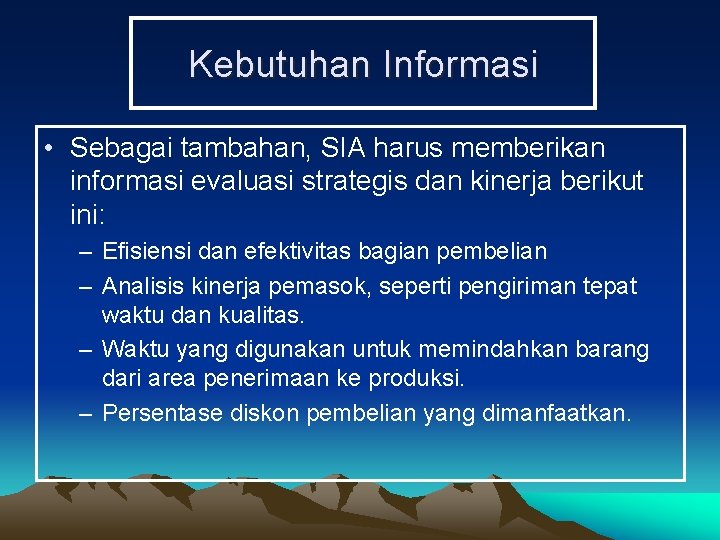 Kebutuhan Informasi

• Sebagai tambahan, SIA harus memberikan informasi evaluasi strategis dan kinerja berikut ini:
– Efisiensi dan efektivitas bagian pembelian
– Analisis kinerja pemasok, seperti pengiriman tepat waktu dan kualitas.
– Waktu yang digunakan untuk memindahkan barang dari area penerimaan ke produksi.
– Persentase diskon pembelian yang dimanfaatkan.